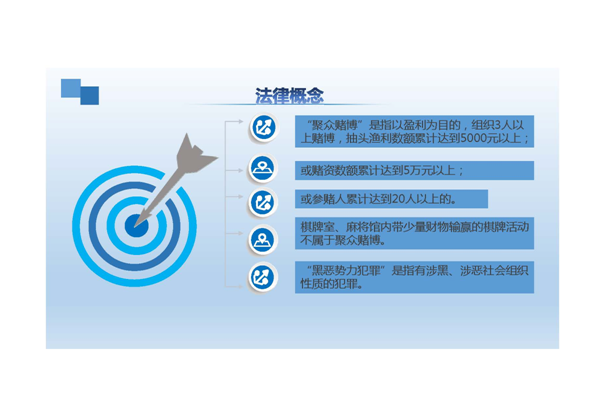 法律概念

“聚众赌博”是指以盈利为目的，组织3人以上赌博，抽头渔利数额累计达到5000元以上；

或赌资数额累计达到5万元以上；

或参赌人累计达到20人以上的。

棋牌室、麻将馆内带少量财物输赢的棋牌活动不属于聚众赌博。

“黑恶势力犯罪”是指有涉黑、涉恶社会组织性质的犯罪。